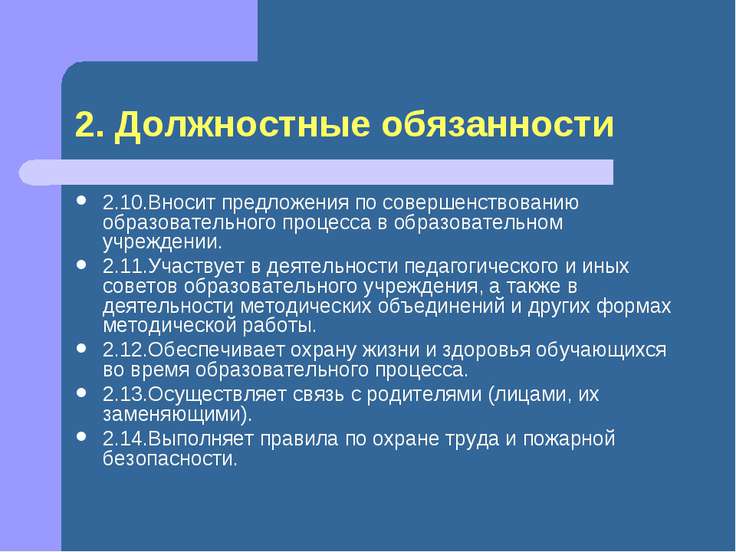 2. Должностные обязанности

- 2.10.Вносит предложения по совершенствованию образовательного процесса в образовательном учреждении.
- 2.11.Участвует в деятельности педагогического и иных советов образовательного учреждения, а также в деятельности методических объединений и других формах методической работы.
- 2.12.Обеспечивает охрану жизни и здоровья обучающихся во время образовательного процесса.
- 2.13.Осуществляет связь с родителями (лицами, их заменяющими).
- 2.14.Выполняет правила по охране труда и пожарной безопасности.